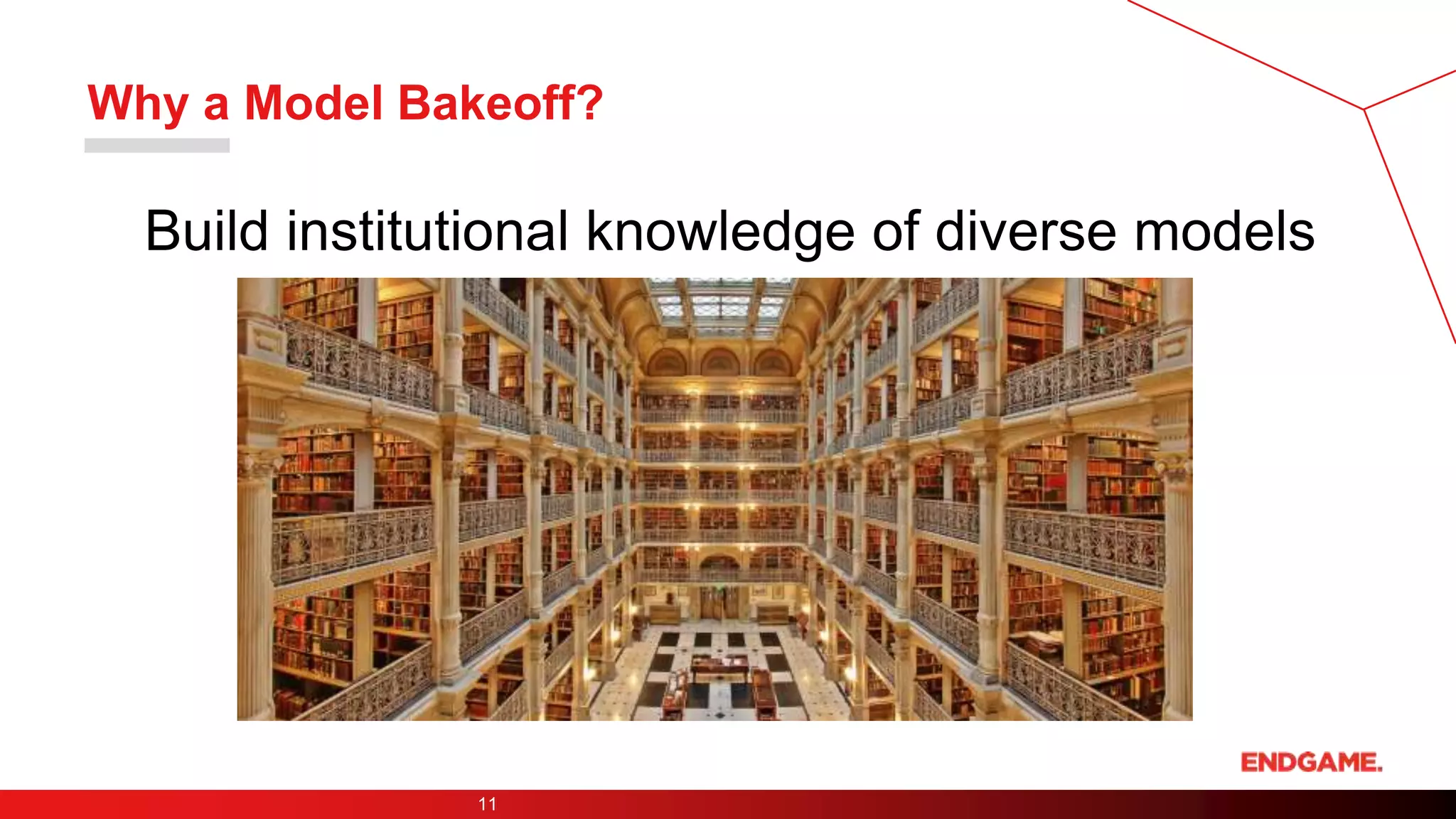 Why a Model Bakeoff?

Build institutional knowledge of diverse models

ENDGAME.

11